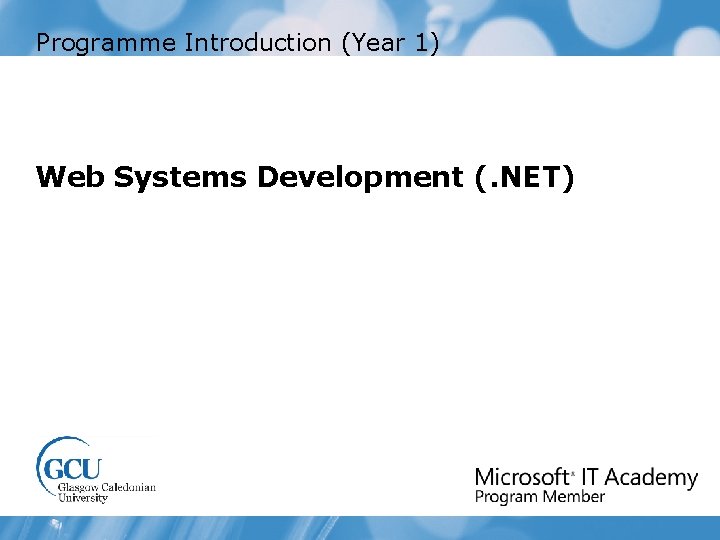 Programme Introduction (Year 1)

Web Systems Development (.NET)

GCU
Glasgow Caledonian University

Microsoft® IT Academy
Program Member